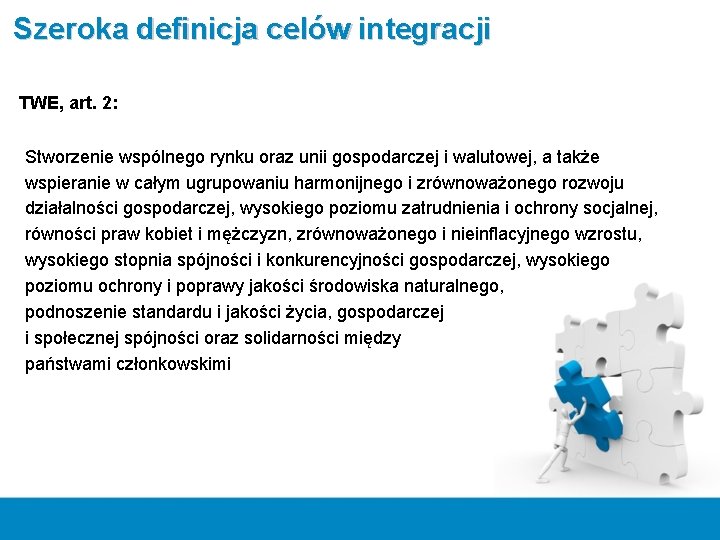 Szeroka definicja celów integracji

TWE, art. 2:

Stworzenie wspólnego rynku oraz unii gospodarczej i walutowej, a także wspieranie w całym ugrupowaniu harmonijnego i zrównoważonego rozwoju działalności gospodarczej, wysokiego poziomu zatrudnienia i ochrony socjalnej, równości praw kobiet i mężczyzn, zrównoważonego i nieinflacyjnego wzrostu, wysokiego stopnia spójności i konkurencyjności gospodarczej, wysokiego poziomu ochrony i poprawy jakości środowiska naturalnego, podnoszenie standardu i jakości życia, gospodarczej i społecznej spójności oraz solidarności między państwami członkowskimi